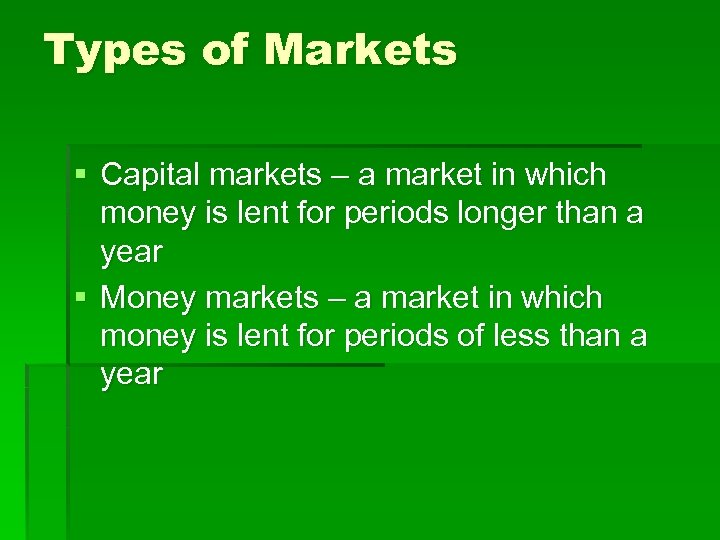 Types of Markets

▪ Capital markets – a market in which money is lent for periods longer than a year
▪ Money markets – a market in which money is lent for periods of less than a year